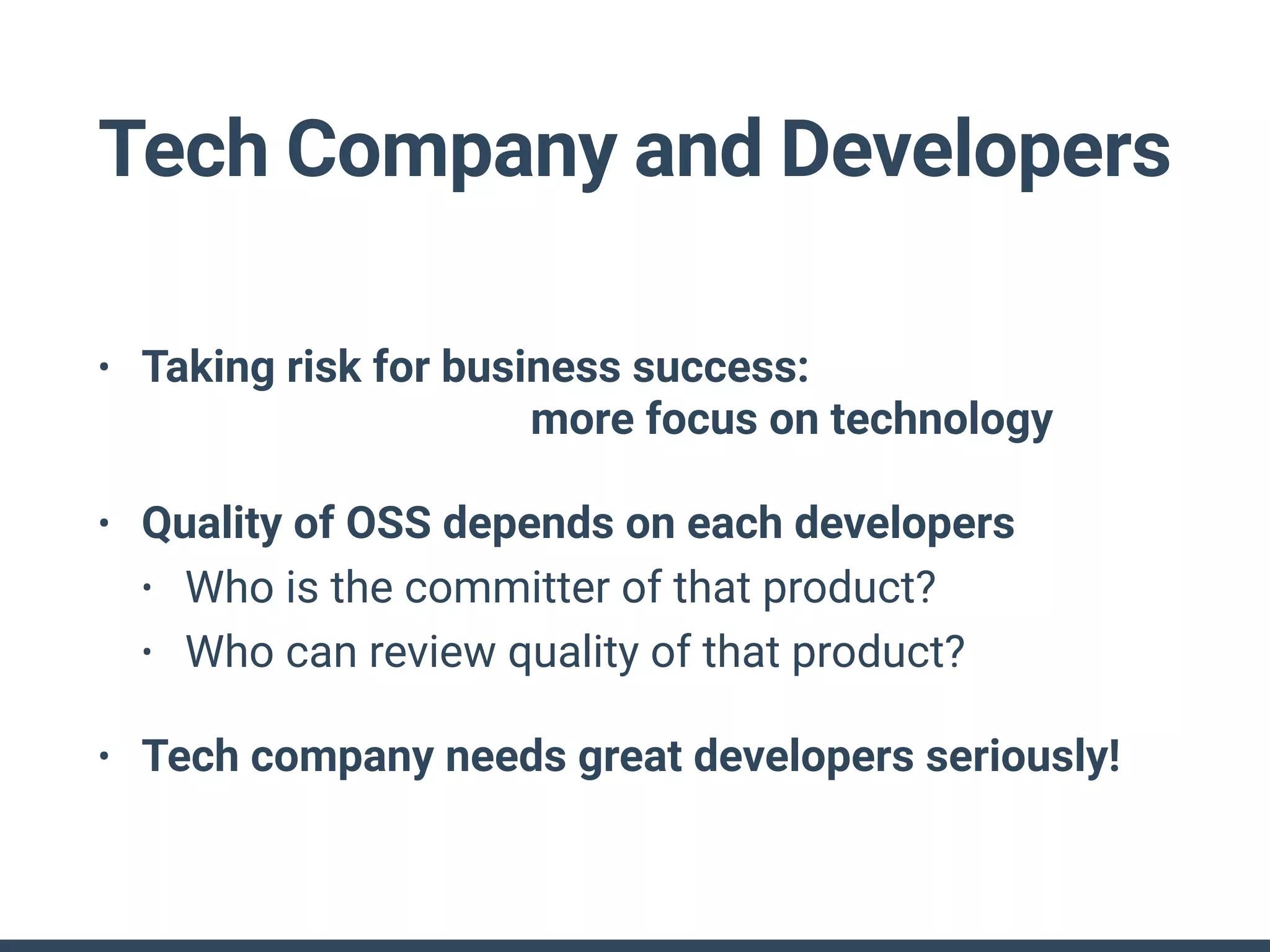 Tech Company and Developers

• Taking risk for business success: more focus on technology

• Quality of OSS depends on each developers
  • Who is the committer of that product?
  • Who can review quality of that product?

• Tech company needs great developers seriously!